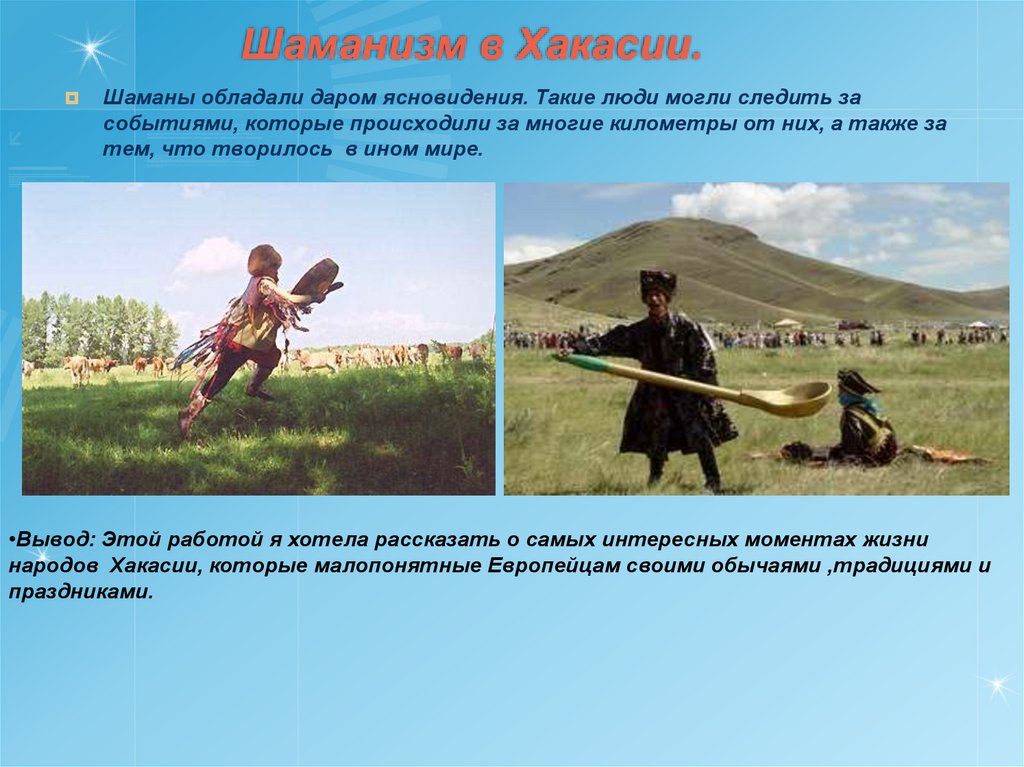 Шаманизм в Хакасии.

Шаманы обладали даром ясновидения. Такие люди могли следить за событиями, которые происходили за многие километры от них, а также за тем, что творилось в ином мире.

•Вывод: Этой работой я хотела рассказать о самых интересных моментах жизни народов Хакасии, которые малопонятные Европейцам своими обычаями ,традициями и праздниками.